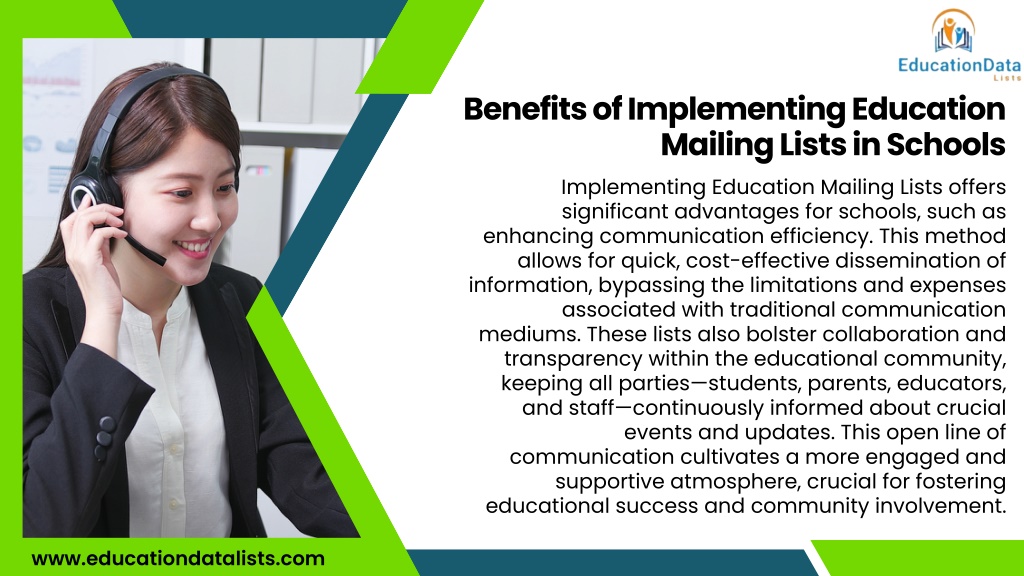 EducationData Lists

Benefits of Implementing Education Mailing Lists in Schools

Implementing Education Mailing Lists offers significant advantages for schools, such as enhancing communication efficiency. This method allows for quick, cost-effective dissemination of information, bypassing the limitations and expenses associated with traditional communication mediums. These lists also bolster collaboration and transparency within the educational community, keeping all parties—students, parents, educators, and staff—continuously informed about crucial events and updates. This open line of communication cultivates a more engaged and supportive atmosphere, crucial for fostering educational success and community involvement.

www.educationdatalists.com